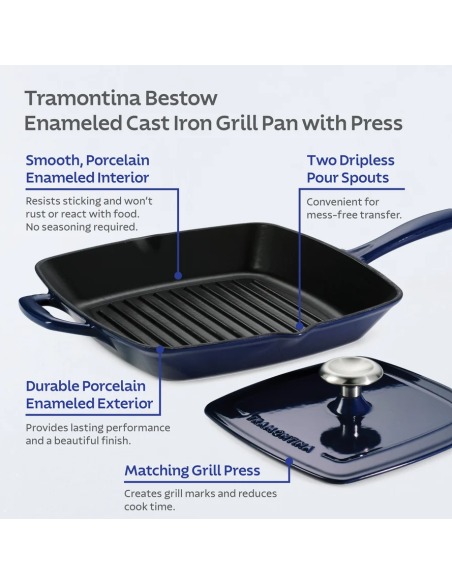 Tramontina Bestow
Enameled Cast Iron Grill Pan with Press

Smooth, Porcelain Enameled Interior

Resists sticking and won't rust or react with food. No seasoning required.

Two Dripless Pour Spouts

Convenient for mess-free transfer.

Durable Porcelain Enameled Exterior

Provides lasting performance and a beautiful finish.

TRAMONTINA

Matching Grill Press

Creates grill marks and reduces cook time.